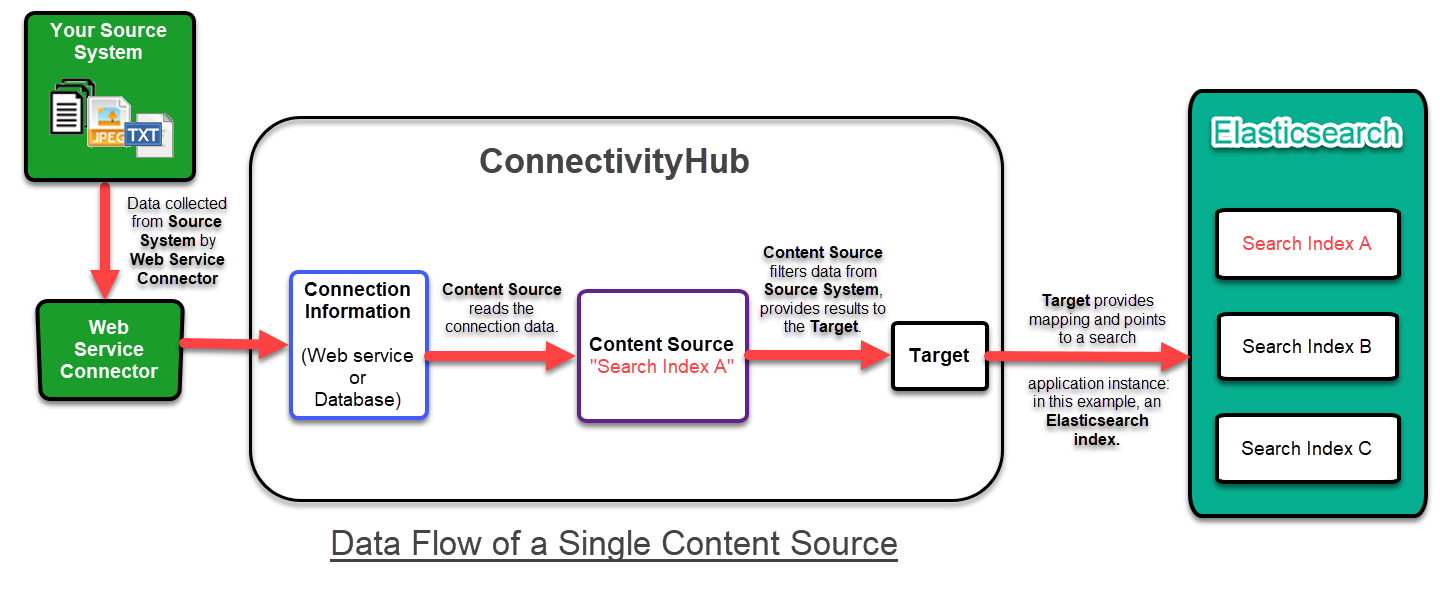 Your Source System

JPEG

TXT

Data collected from Source System by Web Service Connector

Web Service Connector

ConnectivityHub

Connection Information

(Web service or Database)

Content Source reads the connection data.

Content Source "Search Index A"

Content Source filters data from Source System, provides results to the Target.

Target

Target provides mapping and points to a search

application instance: in this example, an Elasticsearch index.

Elasticsearch

Search Index A

Search Index B

Search Index C

Data Flow of a Single Content Source